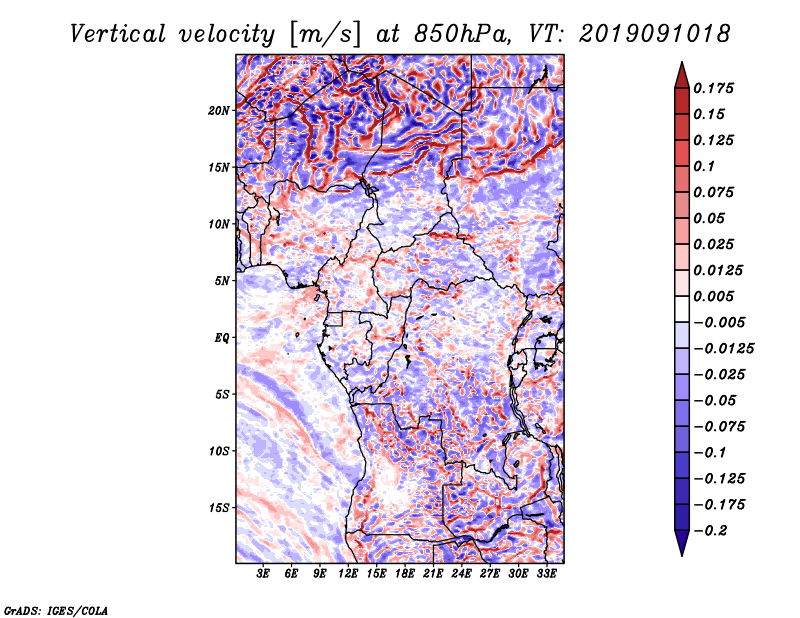 Vertical velocity [m/s] at 850hPa, VT: 2019091018

20N
15N
10N
5N
EQ
5S
10S
15S

3E 6E 9E 12E 15E 18E 21E 24E 27E 30E 33E

0.175
0.15
0.125
0.1
0.075
0.05
0.025
0.0125
0.005
−0.005
−0.0125
−0.025
−0.05
−0.075
−0.1
−0.125
−0.175
−0.2

GrADS: IGES/COLA